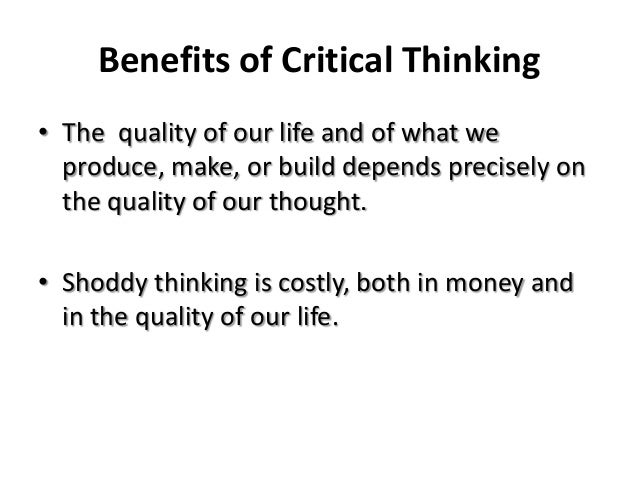 Benefits of Critical Thinking

• The quality of our life and of what we produce, make, or build depends precisely on the quality of our thought.

• Shoddy thinking is costly, both in money and in the quality of our life.